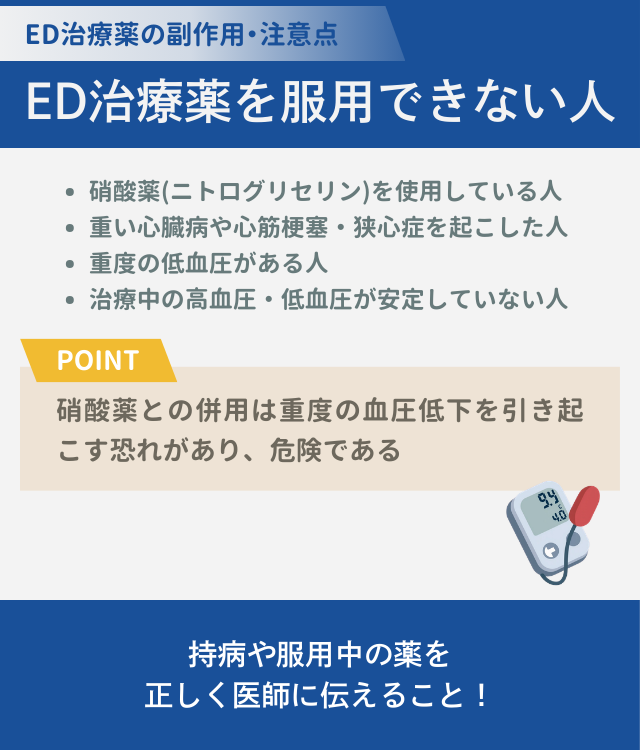 ED治療薬の副作用・注意点

ED治療薬を服用できない人

- 硝酸薬(ニトログリセリン)を使用している人
- 重い心臓病や心筋梗塞・狭心症を起こした人
- 重度の低血圧がある人
- 治療中の高血圧・低血圧が安定していない人

POINT

硝酸薬との併用は重度の血圧低下を引き起こす恐れがあり、危険である

94
40

持病や服用中の薬を
正しく医師に伝えること！